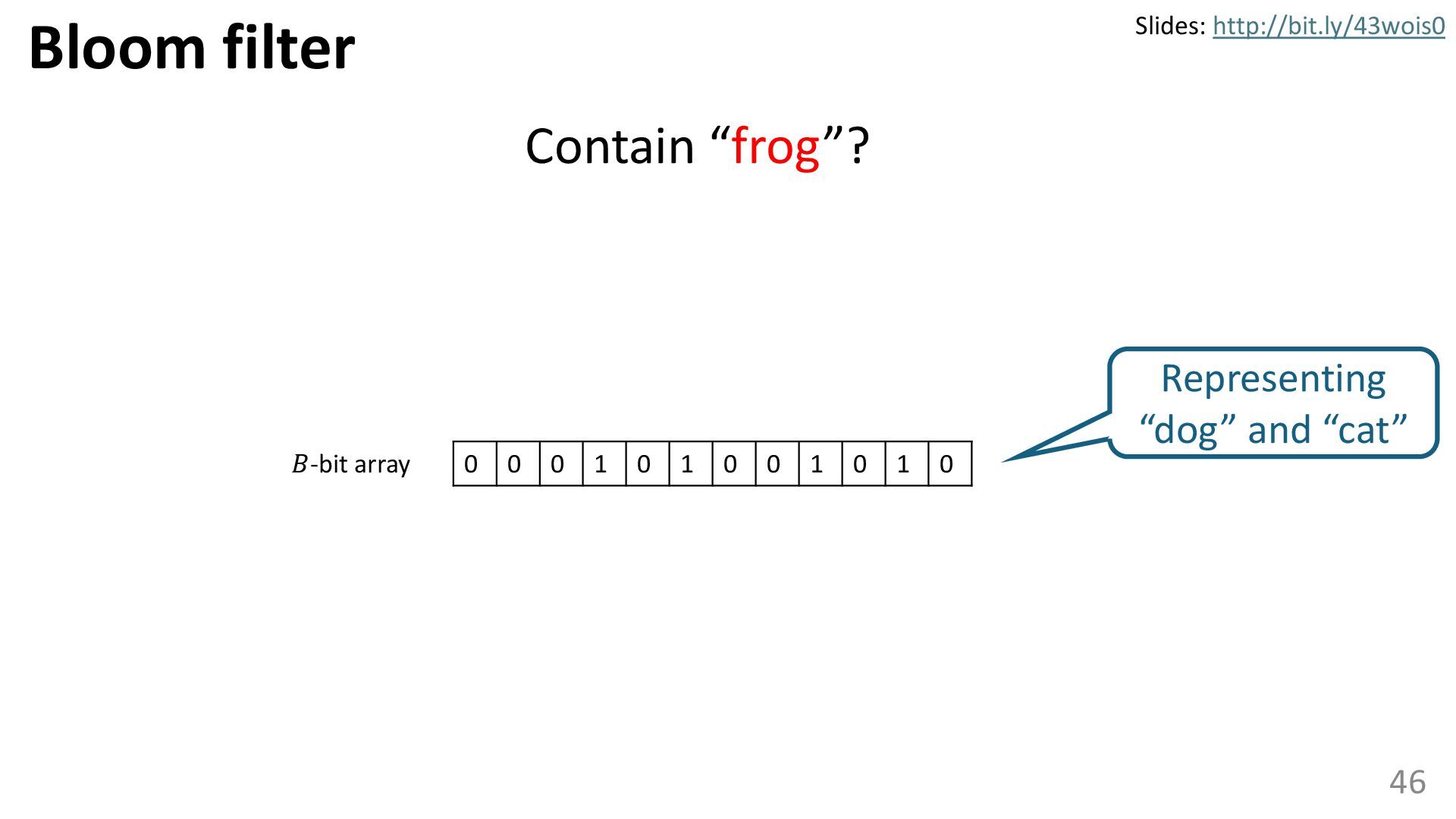 Bloom filter

Slides: http://bit.ly/43wois0

Contain “frog”?

$B$-bit array

| 0 | 0 | 0 | 1 | 0 | 1 | 0 | 0 | 1 | 0 | 1 | 0 |
|---|---|---|---|---|---|---|---|---|---|---|---|

Representing “dog” and “cat”

46